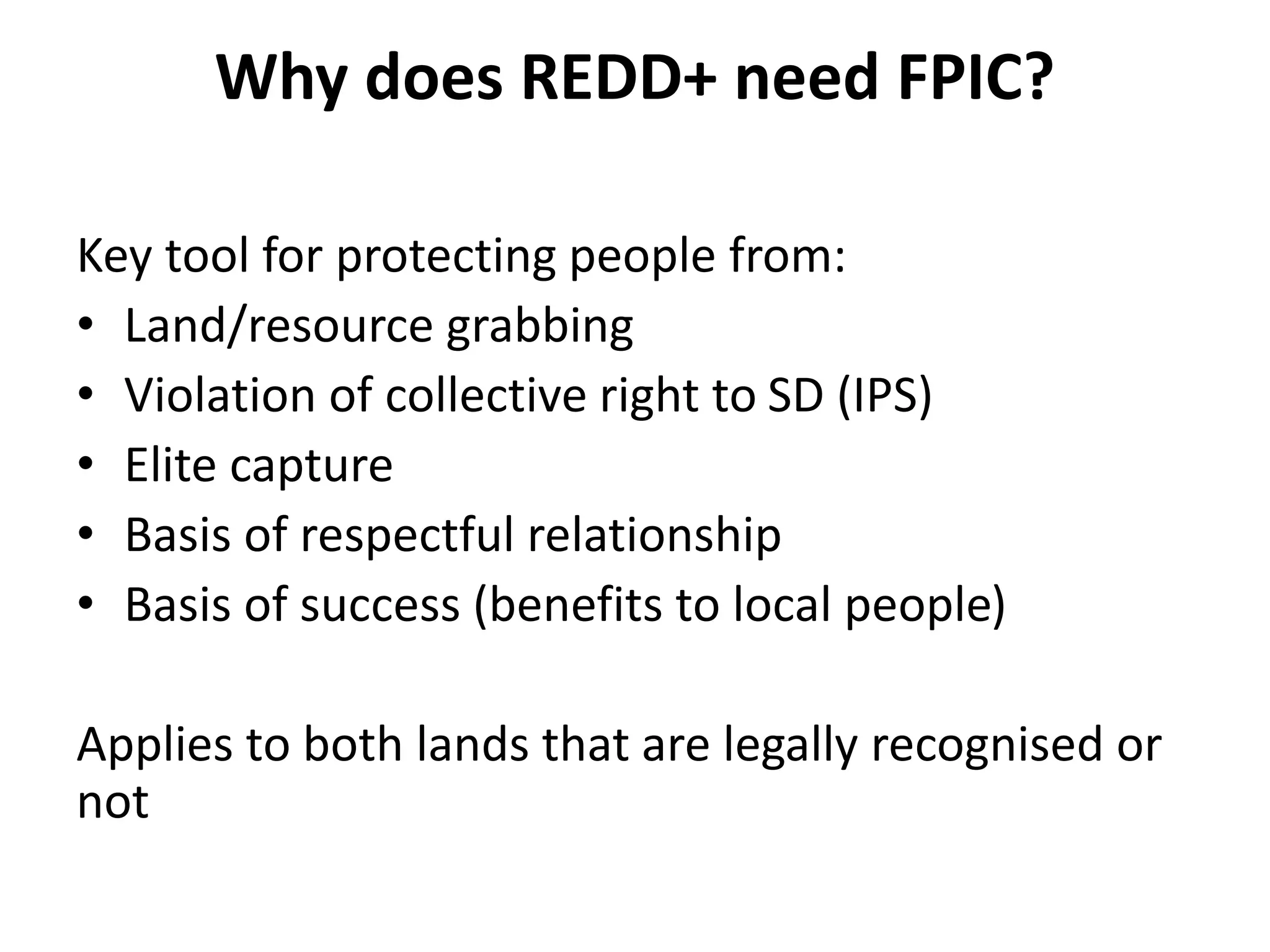 Why does REDD+ need FPIC?

Key tool for protecting people from:
• Land/resource grabbing
• Violation of collective right to SD (IPS)
• Elite capture
• Basis of respectful relationship
• Basis of success (benefits to local people)

Applies to both lands that are legally recognised or not